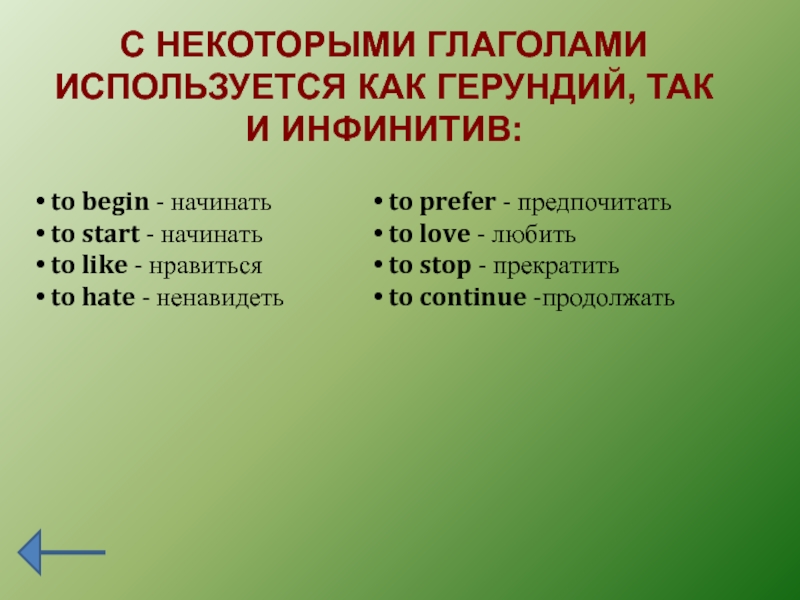 С НЕКОТОРЫМИ ГЛАГОЛАМИ ИСПОЛЬЗУЕТСЯ КАК ГЕРУНДИЙ, ТАК И ИНФИНИТИВ:

• to begin - начинать
• to start - начинать
• to like - нравиться
• to hate - ненавидеть

• to prefer - предпочитать
• to love - любить
• to stop - прекратить
• to continue -продолжать